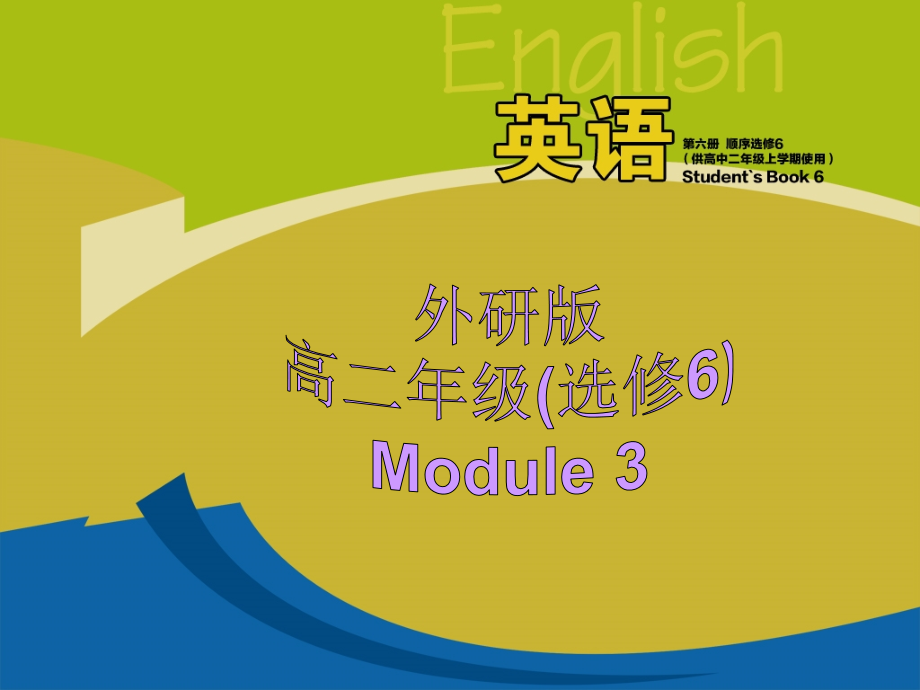 English
英语
第六册 顺序选修6
（供高中二年级上学期使用）
Student`s Book 6

外研版
高二年级(选修6)
Module 3